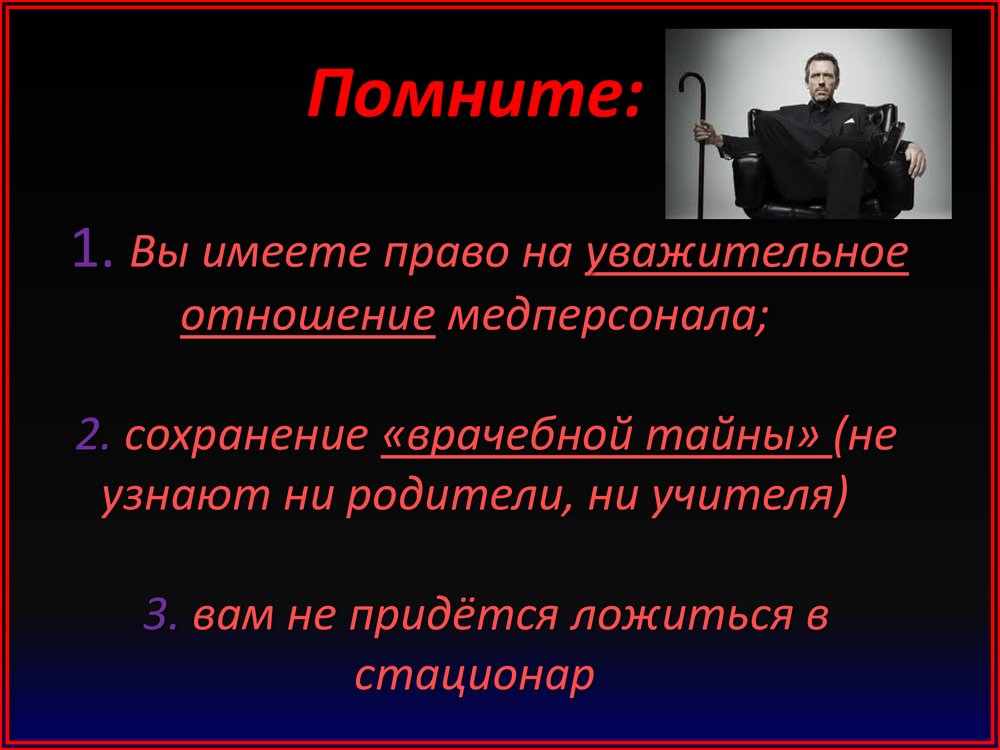 Помните:

1. Вы имеете право на уважительное отношение медперсонала;

2. сохранение «врачебной тайны» (не узнают ни родители, ни учителя)

3. вам не придётся ложиться в стационар